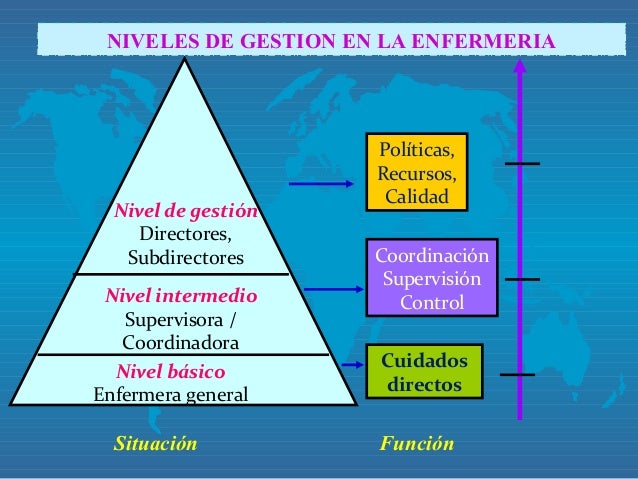 NIVELES DE GESTION EN LA ENFERMERIA

Nivel de gestión
Directores,
Subdirectores

Nivel intermedio
Supervisora /
Coordinadora

Nivel básico
Enfermera general

Políticas,
Recursos,
Calidad

Coordinación
Supervisión
Control

Cuidados
directos

Situación

Función